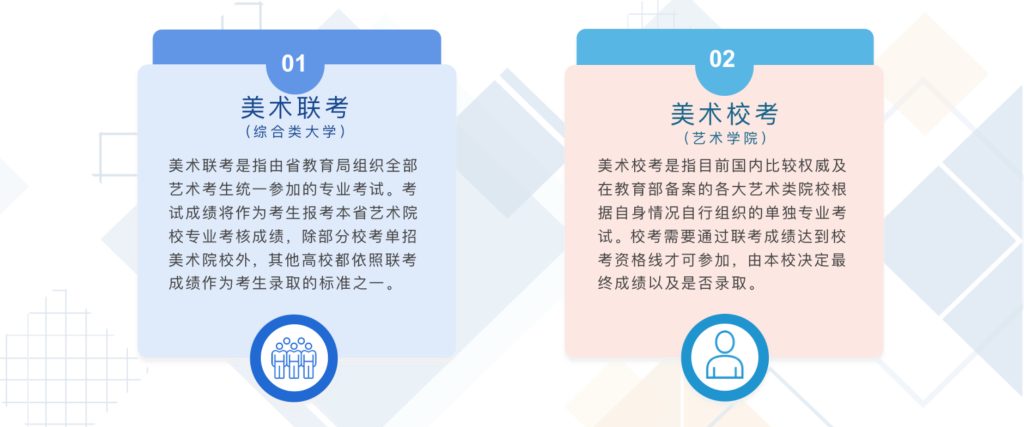 01

美术联考
（综合类大学）

美术联考是指由省教育局组织全部艺术考生统一参加的专业考试。考试成绩将作为考生报考本省艺术院校专业考核成绩，除部分校考单招美术院校外，其他高校都依照联考成绩作为考生录取的标准之一。

02

美术校考
（艺术学院）

美术校考是指目前国内比较权威及在教育部备案的各大艺术类院校根据自身情况自行组织的单独专业考试。校考需要通过联考成绩达到校考资格线才可参加，由本校决定最终成绩以及是否录取。